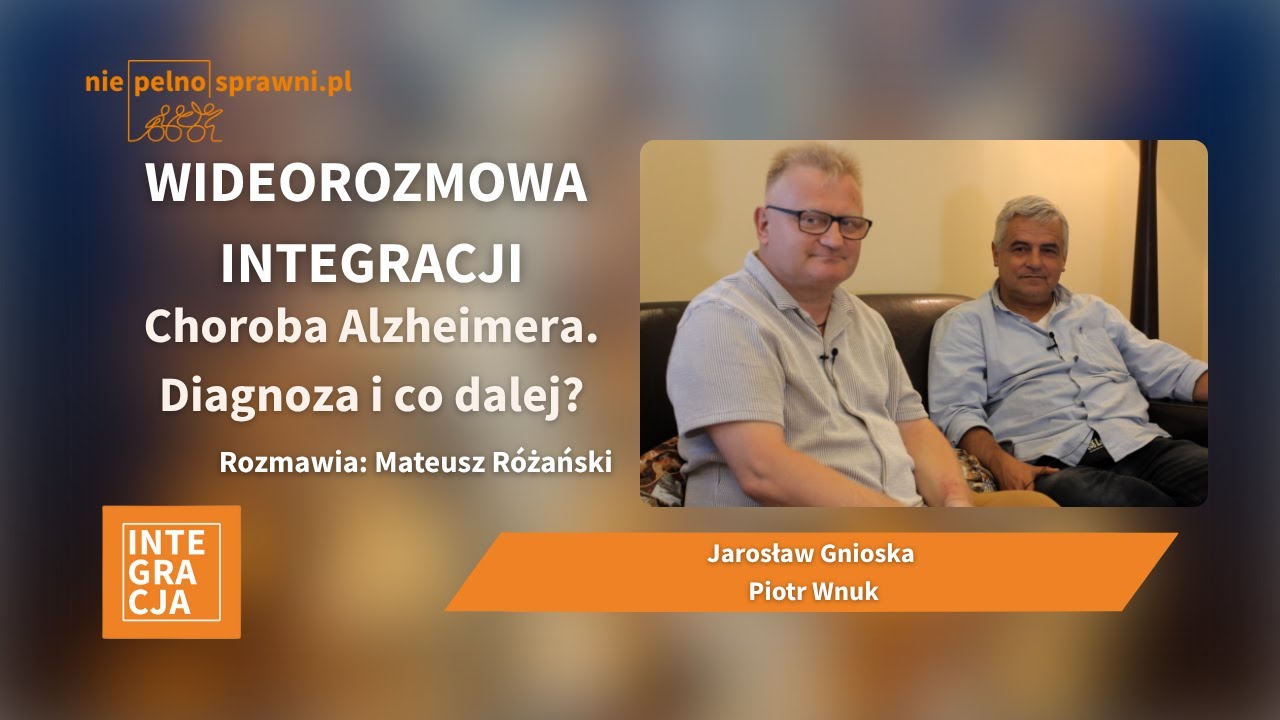 niepełnosprawni.pl

WIDEOROZMOWA INTEGRACJI
Choroba Alzheimera. Diagnoza i co dalej?

Rozmawia: Mateusz Różański

INTE
GRA
CJA

Jarosław Gnioska
Piotr Wnuk